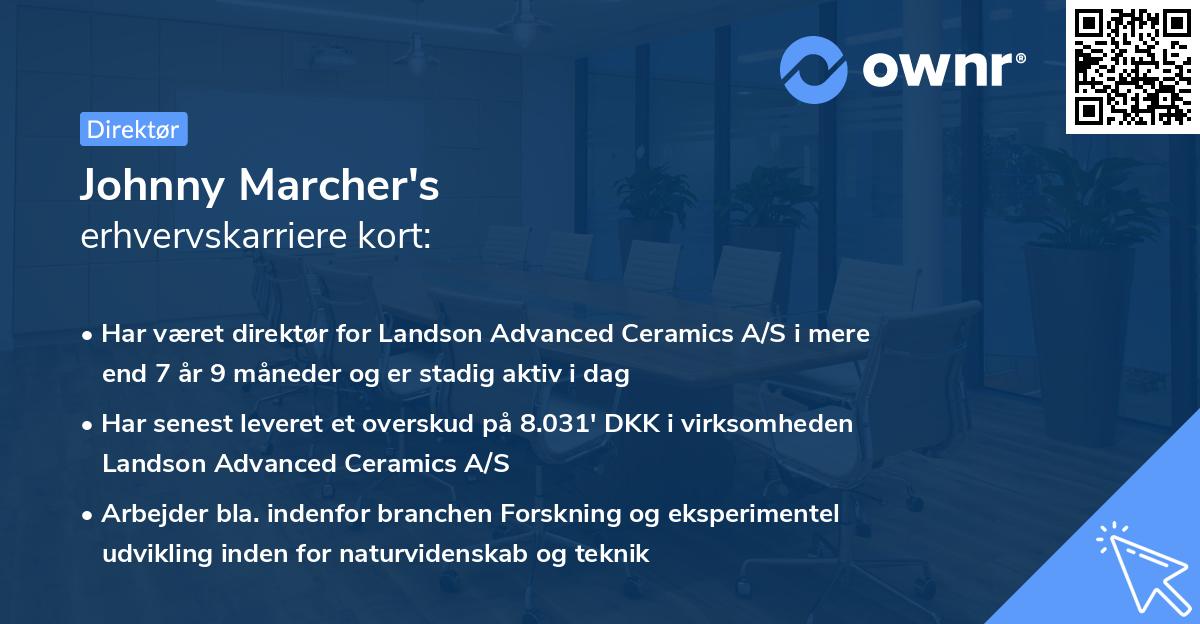 ownr®

Direktør

Johnny Marcher's
erhvervskarriere kort:

• Har været direktør for Landson Advanced Ceramics A/S i mere end 7 år 9 måneder og er stadig aktiv i dag

• Har senest leveret et overskud på 8.031' DKK i virksomheden Landson Advanced Ceramics A/S

• Arbejder bla. indenfor branchen Forskning og eksperimentel udvikling inden for naturvidenskab og teknik